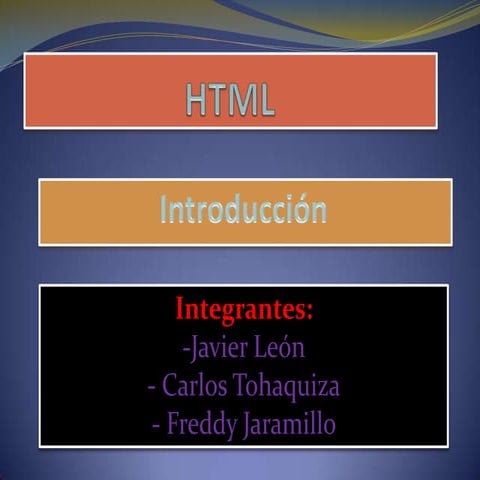 HTML

Introducción

Integrantes:
-Javier León
- Carlos Tohaquiza
- Freddy Jaramillo